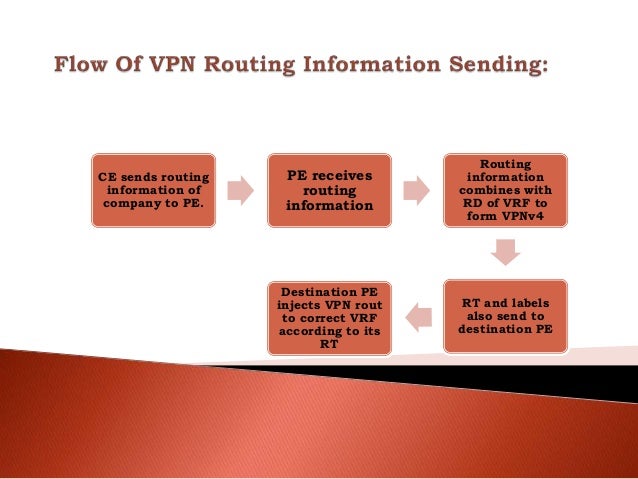 Flow Of VPN Routing Information Sending:

CE sends routing information of company to PE.

PE receives routing information

Routing information combines with RD of VRF to form VPNv4

RT and labels also send to destination PE

Destination PE injects VPN rout to correct VRF according to its RT